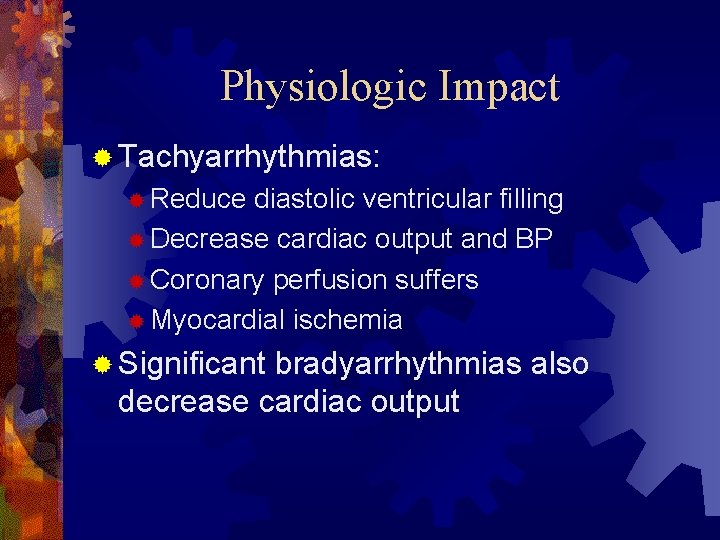 Physiologic Impact

Tachyarrhythmias:
Reduce diastolic ventricular filling
Decrease cardiac output and BP
Coronary perfusion suffers
Myocardial ischemia

Significant bradyarrhythmias also decrease cardiac output